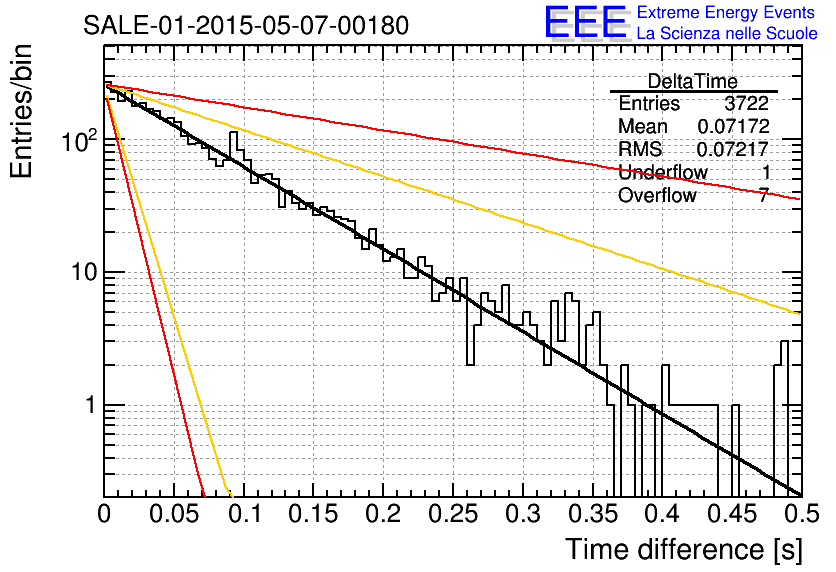 SALE-01-2015-05-07-00180

EEE Extreme Energy Events
La Scienza nelle Scuole

| DeltaTime | |
|---|---|
| Entries | 3722 |
| Mean | 0.07172 |
| RMS | 0.07217 |
| Underflow | 1 |
| Overflow | 7 |

Entries/bin

$10^2$

10

1

0
0.05
0.1
0.15
0.2
0.25
0.3
0.35
0.4
0.45
0.5

Time difference [s]